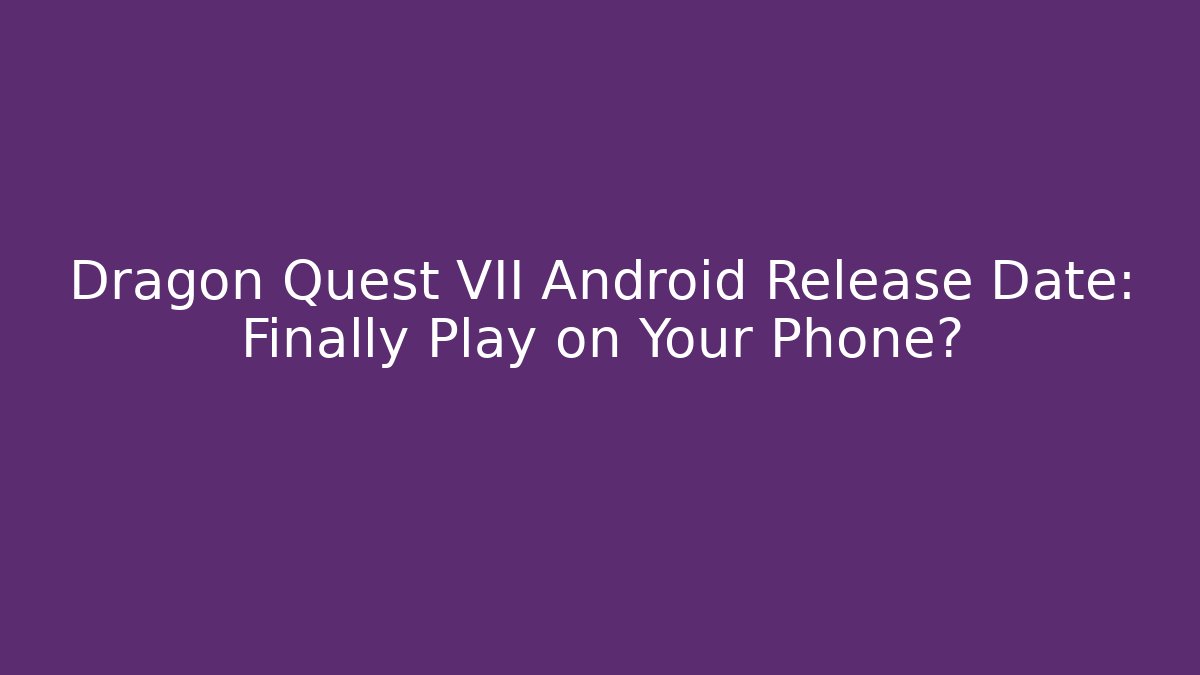 Dragon Quest VII Android Release Date: Finally Play on Your Phone?